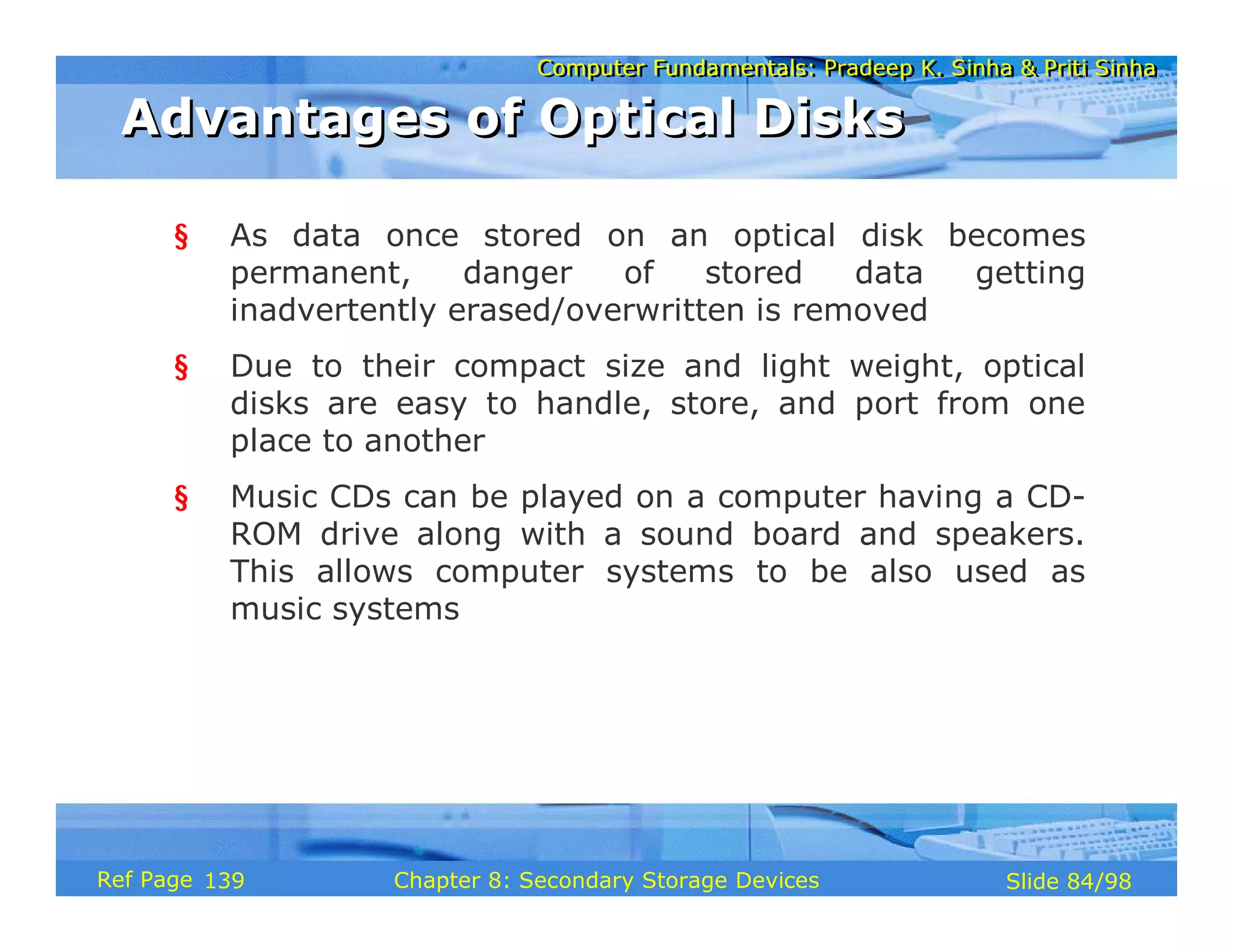 Computer Fundamentals: Pradeep K. Sinha & Priti Sinha

Advantages of Optical Disks

§ As data once stored on an optical disk becomes permanent, danger of stored data getting inadvertently erased/overwritten is removed

§ Due to their compact size and light weight, optical disks are easy to handle, store, and port from one place to another

§ Music CDs can be played on a computer having a CD-ROM drive along with a sound board and speakers. This allows computer systems to be also used as music systems

Ref Page 139 Chapter 8: Secondary Storage Devices Slide 84/98